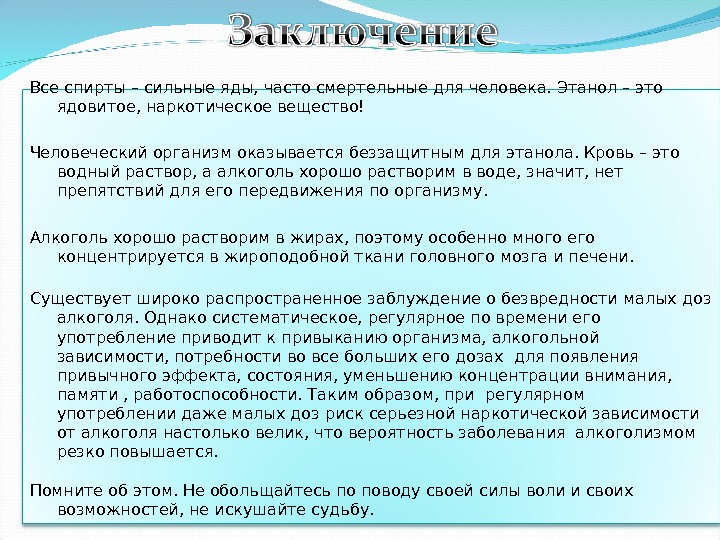 Заключение

Все спирты – сильные яды, часто смертельные для человека. Этанол – это ядовитое, наркотическое вещество!

Человеческий организм оказывается беззащитным для этанола. Кровь – это водный раствор, а алкоголь хорошо растворим в воде, значит, нет препятствий для его передвижения по организму.

Алкоголь хорошо растворим в жирах, поэтому особенно много его концентрируется в жироподобной ткани головного мозга и печени.

Существует широко распространенное заблуждение о безвредности малых доз алкоголя. Однако систематическое, регулярное по времени его употребление приводит к привыканию организма, алкогольной зависимости, потребности во все больших его дозах для появления привычного эффекта, состояния, уменьшению концентрации внимания, памяти , работоспособности. Таким образом, при регулярном употреблении даже малых доз риск серьезной наркотической зависимости от алкоголя настолько велик, что вероятность заболевания алкоголизмом резко повышается.

Помните об этом. Не обольщайтесь по поводу своей силы воли и своих возможностей, не искушайте судьбу.